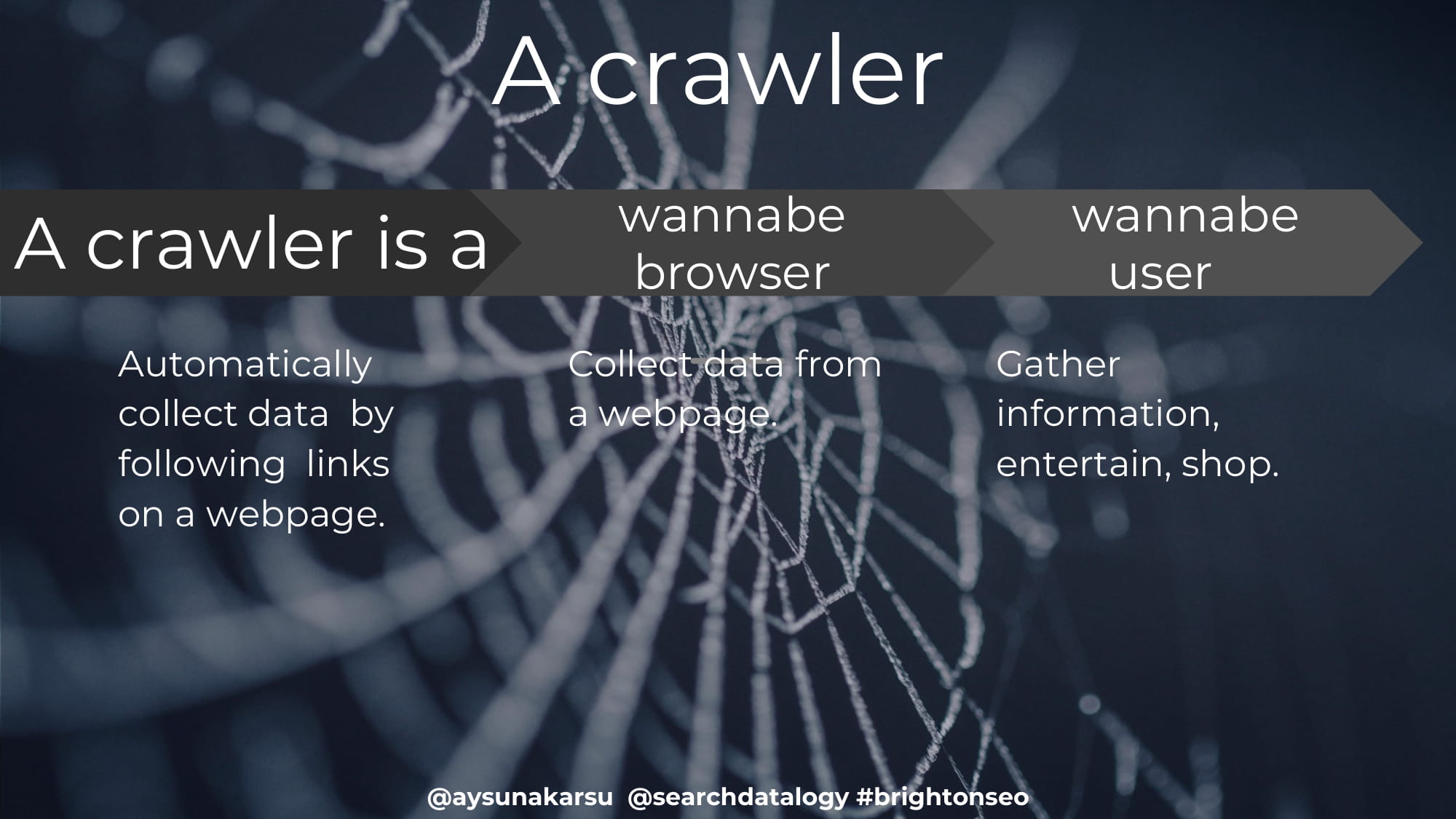 A crawler

A crawler is a

wannabe browser

wannabe user

Automatically collect data by following links on a webpage.

Collect data from a webpage.

Gather information, entertain, shop.

@aysunakarsu @searchdatalogy #brightonseo